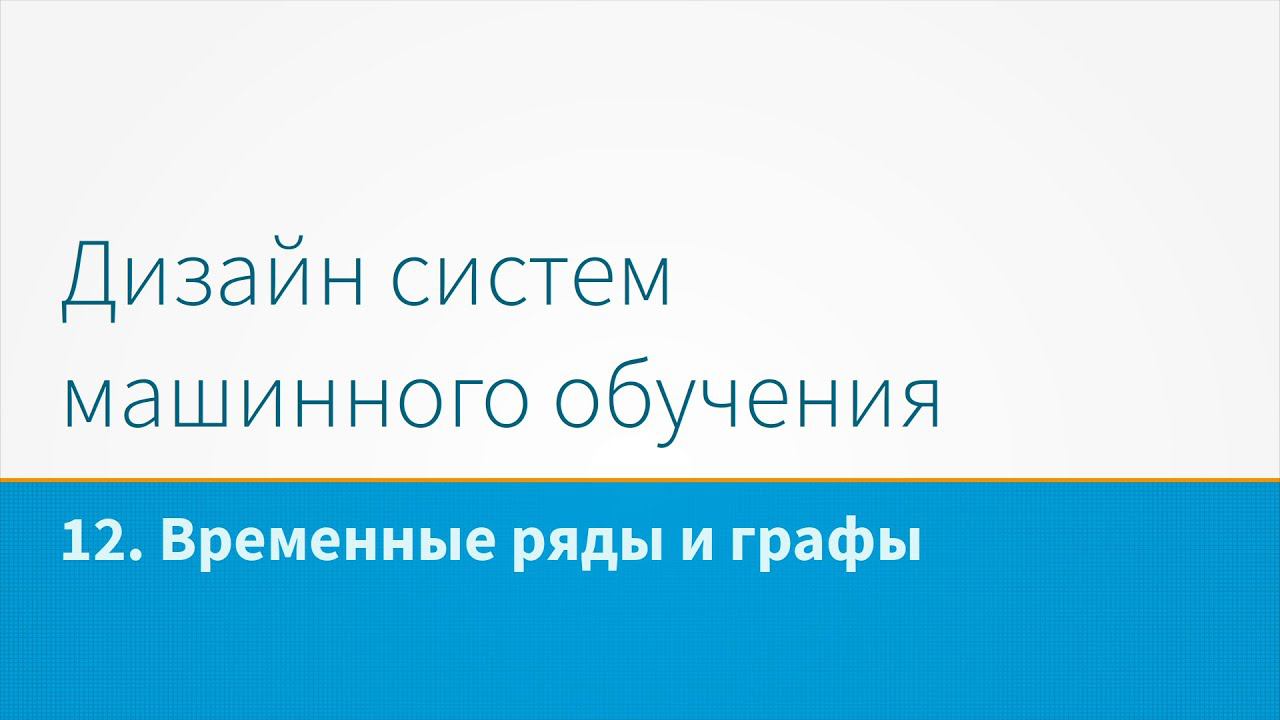 Дизайн систем машинного обучения

12. Временные ряды и графы